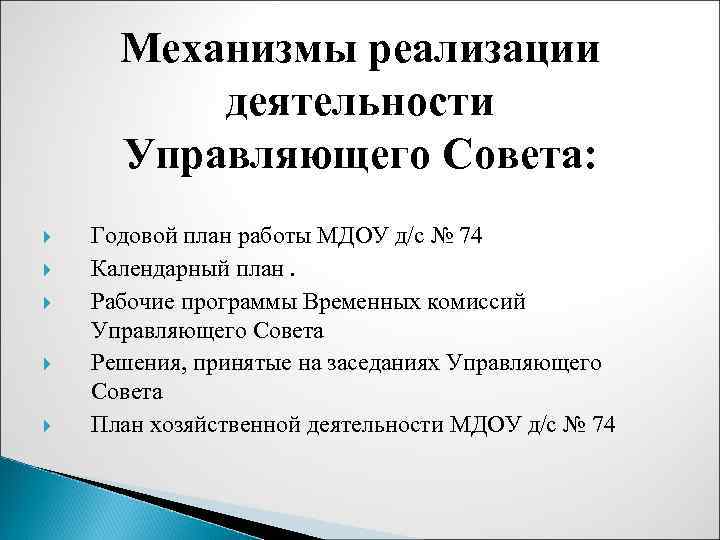 Механизмы реализации деятельности Управляющего Совета:

Годовой план работы МДОУ д/с № 74
Календарный план .
Рабочие программы Временных комиссий Управляющего Совета
Решения, принятые на заседаниях Управляющего Совета
План хозяйственной деятельности МДОУ д/с № 74